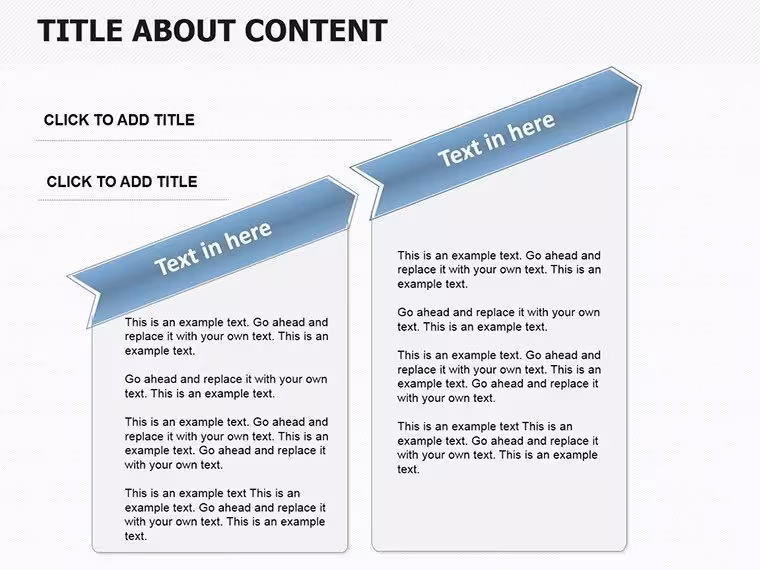 TITLE ABOUT CONTENT

CLICK TO ADD TITLE

CLICK TO ADD TITLE

Text in here

This is an example text. Go ahead and replace it with your own text. This is an example text.

Go ahead and replace it with your own text. This is an example text.

This is an example text. Go ahead and replace it with your own text. This is an example text. Go ahead and replace it with your own text.

This is an example text This is an example text. Go ahead and replace it with your own text. This is an example text.

Text in here

This is an example text. Go ahead and replace it with your own text. This is an example text.

Go ahead and replace it with your own text. This is an example text.

This is an example text. Go ahead and replace it with your own text. This is an example text. Go ahead and replace it with your own text.

This is an example text This is an example text. Go ahead and replace it with your own text. This is an example text.